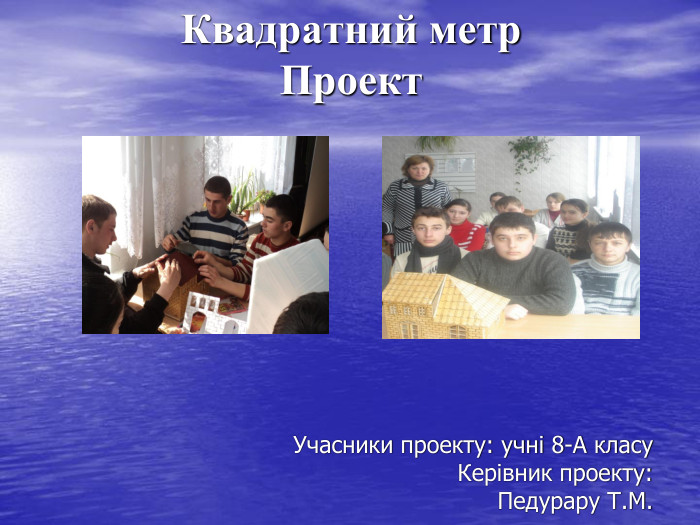 Квадратний метр
Проект

Учасники проекту: учні 8-А класу
Керівник проекту:
Педурару Т.М.